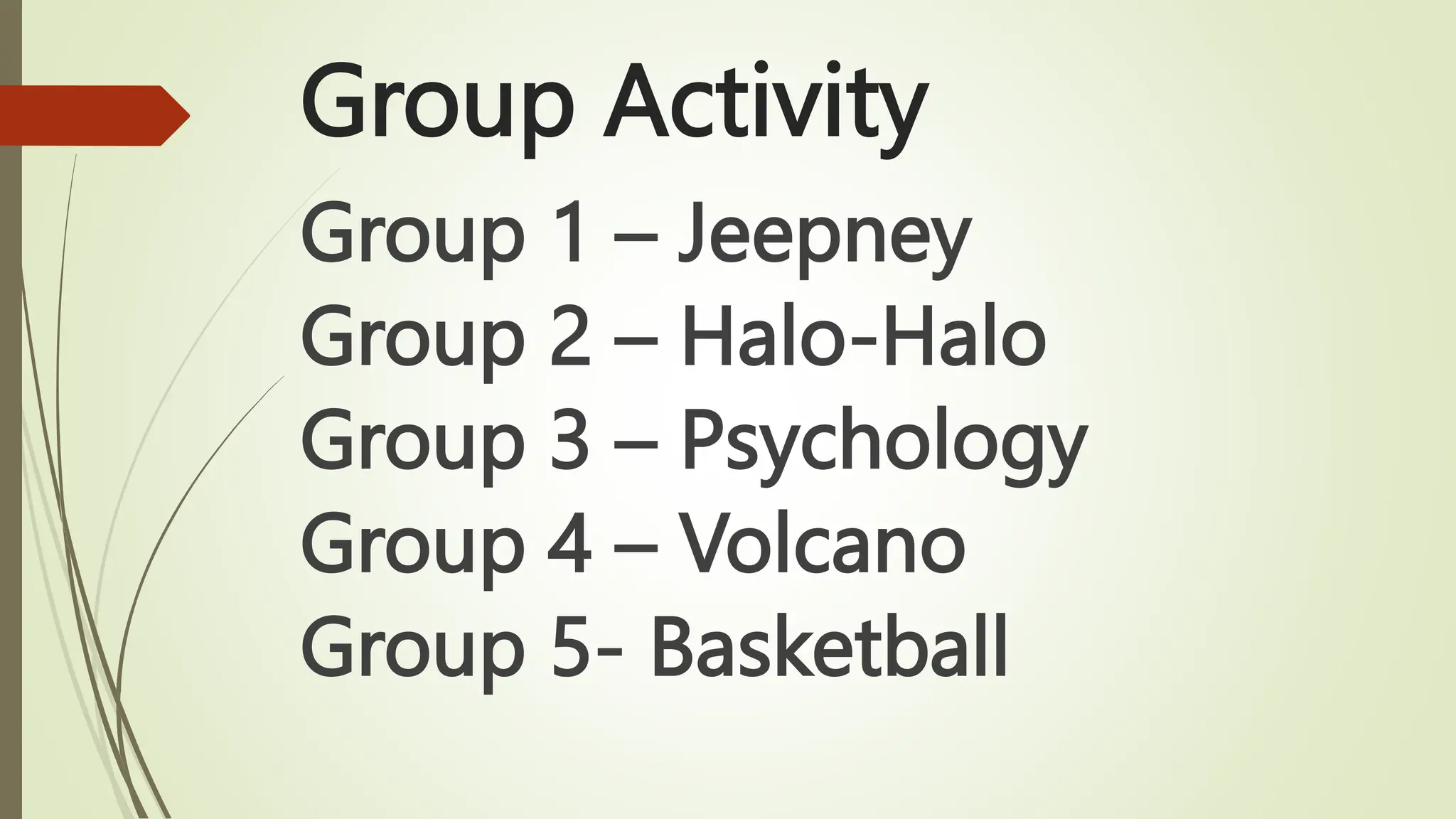 Group Activity

Group 1 – Jeepney
Group 2 – Halo-Halo
Group 3 – Psychology
Group 4 – Volcano
Group 5- Basketball